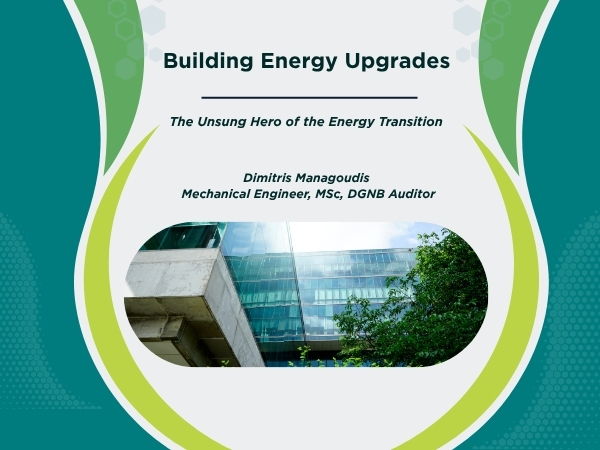 Building Energy Upgrades

The Unsung Hero of the Energy Transition

Dimitris Managoudis
Mechanical Engineer, MSc, DGNB Auditor